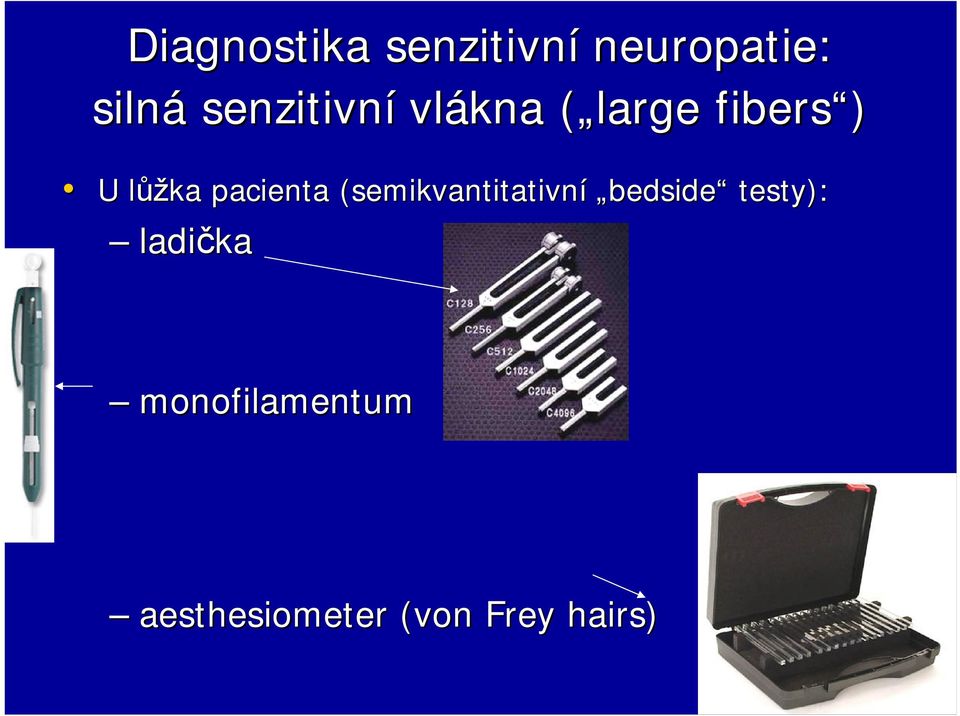 Diagnostika senzitivní neuropatie: silná senzitivní vlákna („large fibers“)

• U lůžka pacienta (semikvantitativní „bedside“ testy):

– ladička

C128
C256
C512
C1024
C2048
C4096

– monofilamentum

– aesthesiometer (von Frey hairs)